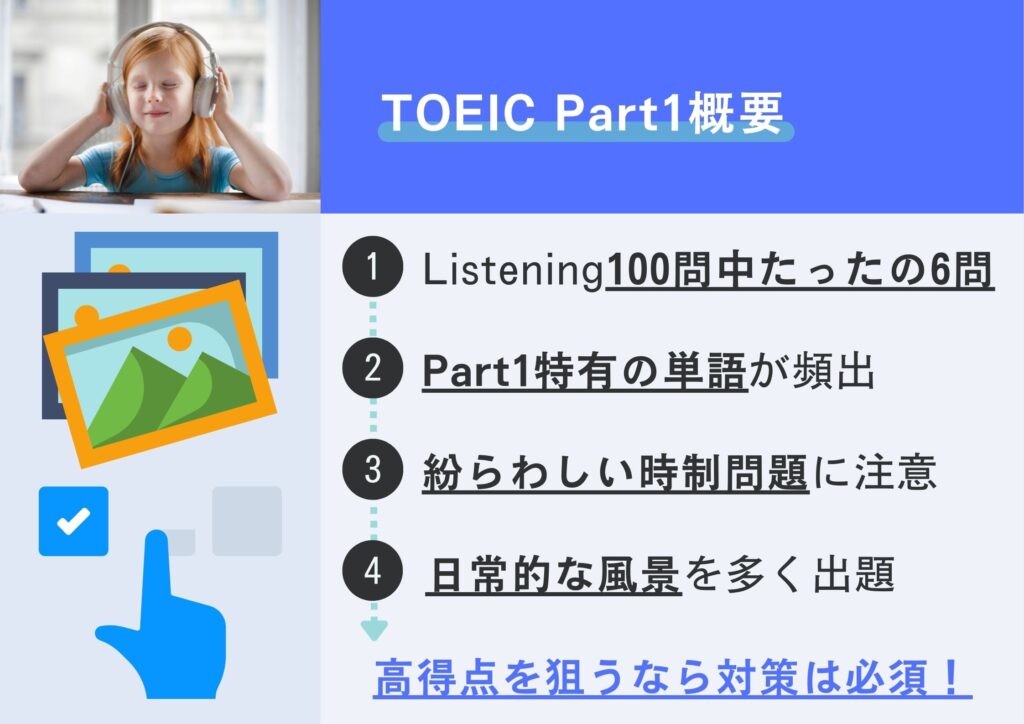 TOEIC Part1概要

1 Listening100問中たったの6問

2 Part1特有の単語が頻出

3 紛らわしい時制問題に注意

4 日常的な風景を多く出題

高得点を狙うなら対策は必須！